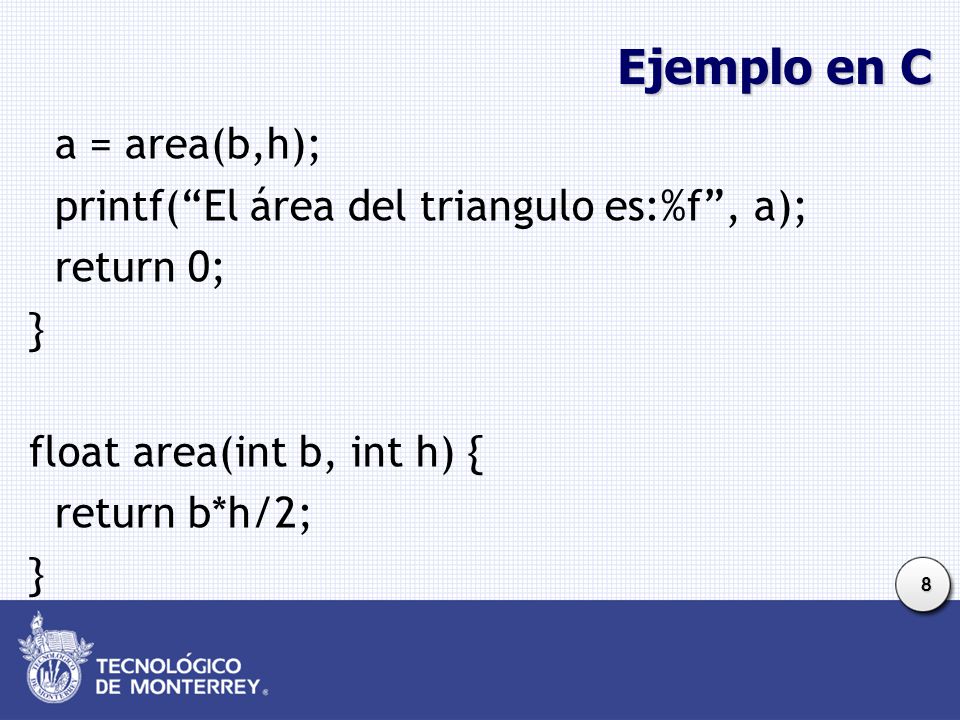 Ejemplo en C

a = area(b,h);
printf(“El área del triangulo es:%f”, a);
return 0;
}

float area(int b, int h) {
return b*h/2;
}

8

TECNOLÓGICO
DE MONTERREY®